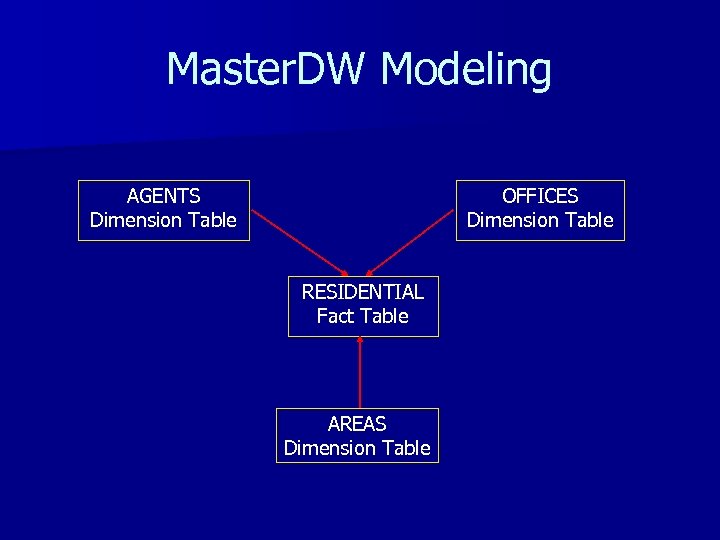 MasterDW Modeling

AGENTS
Dimension Table

OFFICES
Dimension Table

RESIDENTIAL
Fact Table

AREAS
Dimension Table